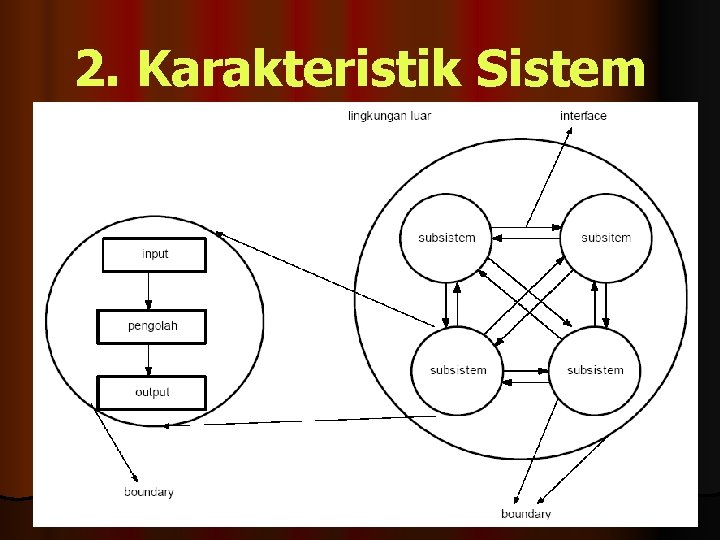 2. Karakteristik Sistem

lingkungan luar

interface

input

pengolah

output

subsistem

subsitem

subsistem

subsistem

boundary

boundary